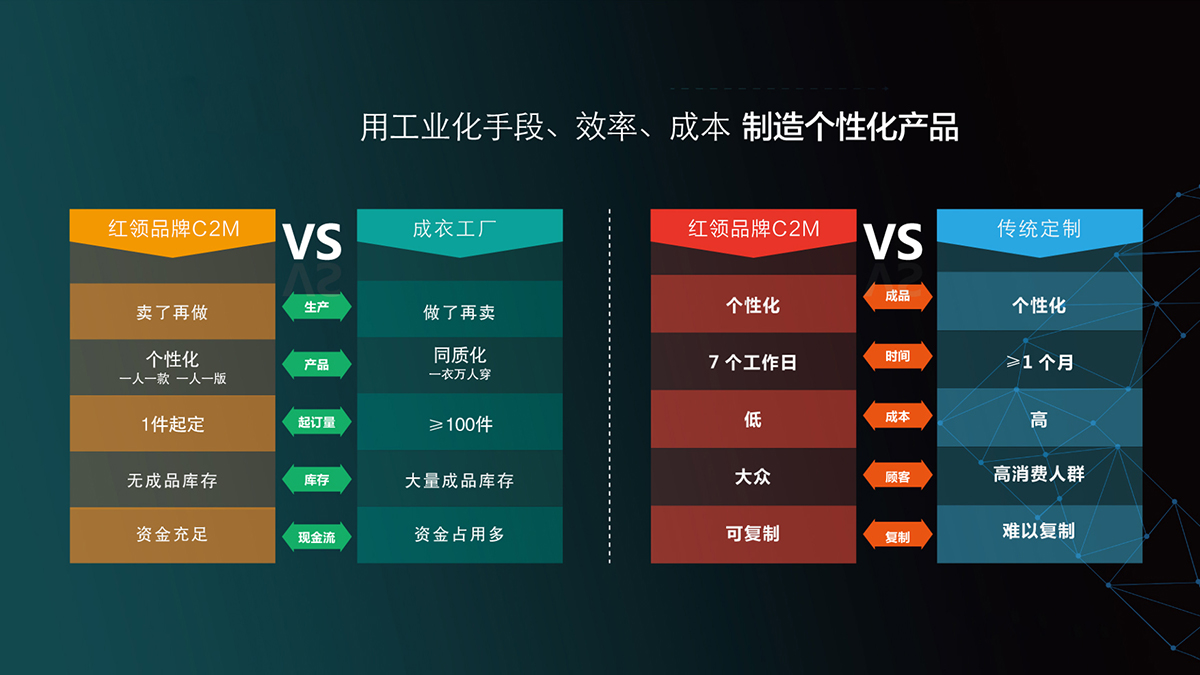 用工业化手段、效率、成本 制造个性化产品

| 红领品牌C2M | VS | 成衣工厂 |
|---|---|---|
| 卖了再做 | 生产 | 做了再卖 |
| 个性化 一人一款 一人一版 | 产品 | 同质化 一衣万人穿 |
| 1件起定 | 起订量 | ≥100件 |
| 无成品库存 | 库存 | 大量成品库存 |
| 资金充足 | 现金流 | 资金占用多 |

| 红领品牌C2M | VS | 传统定制 |
|---|---|---|
| 个性化 | 成品 | 个性化 |
| 7 个工作日 | 时间 | ≥1 个月 |
| 低 | 成本 | 高 |
| 大众 | 顾客 | 高消费人群 |
| 可复制 | 复制 | 难以复制 |